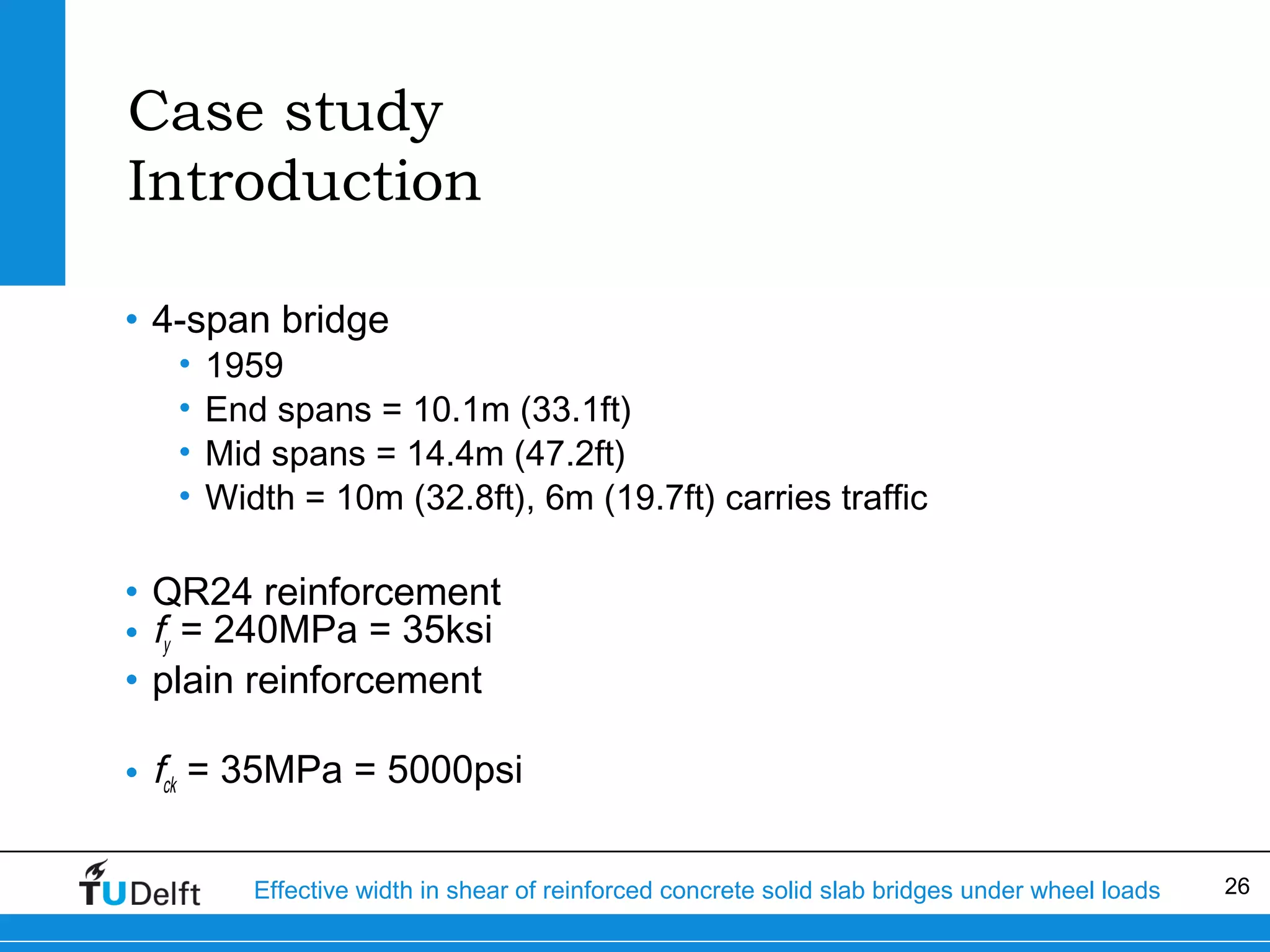 Case study
Introduction

• 4-span bridge
  • 1959
  • End spans = 10.1m (33.1ft)
  • Mid spans = 14.4m (47.2ft)
  • Width = 10m (32.8ft), 6m (19.7ft) carries traffic

• QR24 reinforcement
• $f_y$ = 240MPa = 35ksi
• plain reinforcement

• $f_{ck}$ = 35MPa = 5000psi

TUDelft Effective width in shear of reinforced concrete solid slab bridges under wheel loads 26